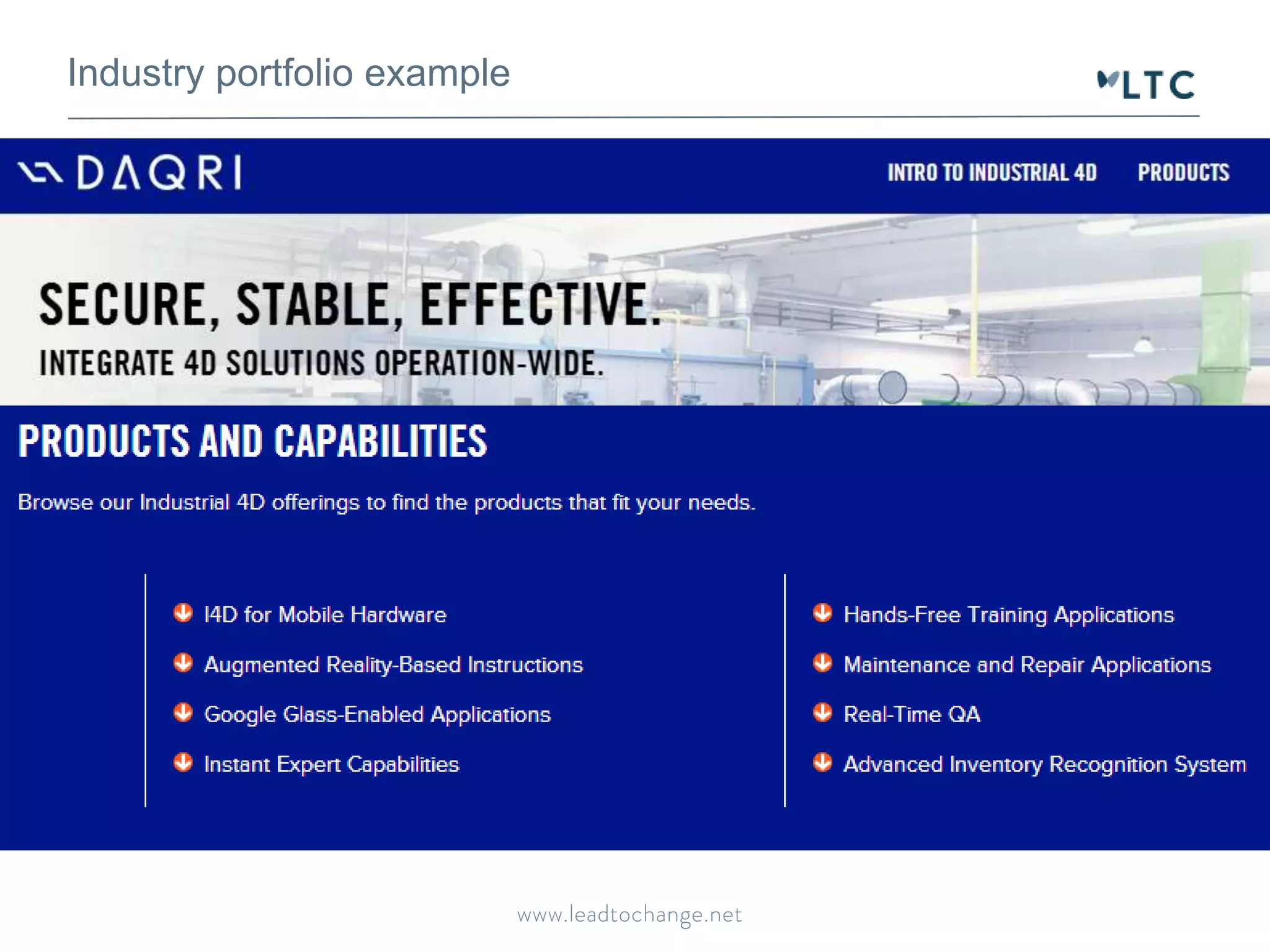 Industry portfolio example

LTC

DAQRI

INTRO TO INDUSTRIAL 4D PRODUCTS

SECURE, STABLE, EFFECTIVE.

INTEGRATE 4D SOLUTIONS OPERATION-WIDE.

PRODUCTS AND CAPABILITIES

Browse our Industrial 4D offerings to find the products that fit your needs.

I4D for Mobile Hardware

Augmented Reality-Based Instructions

Google Glass-Enabled Applications

Instant Expert Capabilities

Hands-Free Training Applications

Maintenance and Repair Applications

Real-Time QA

Advanced Inventory Recognition System

www.leadtochange.net